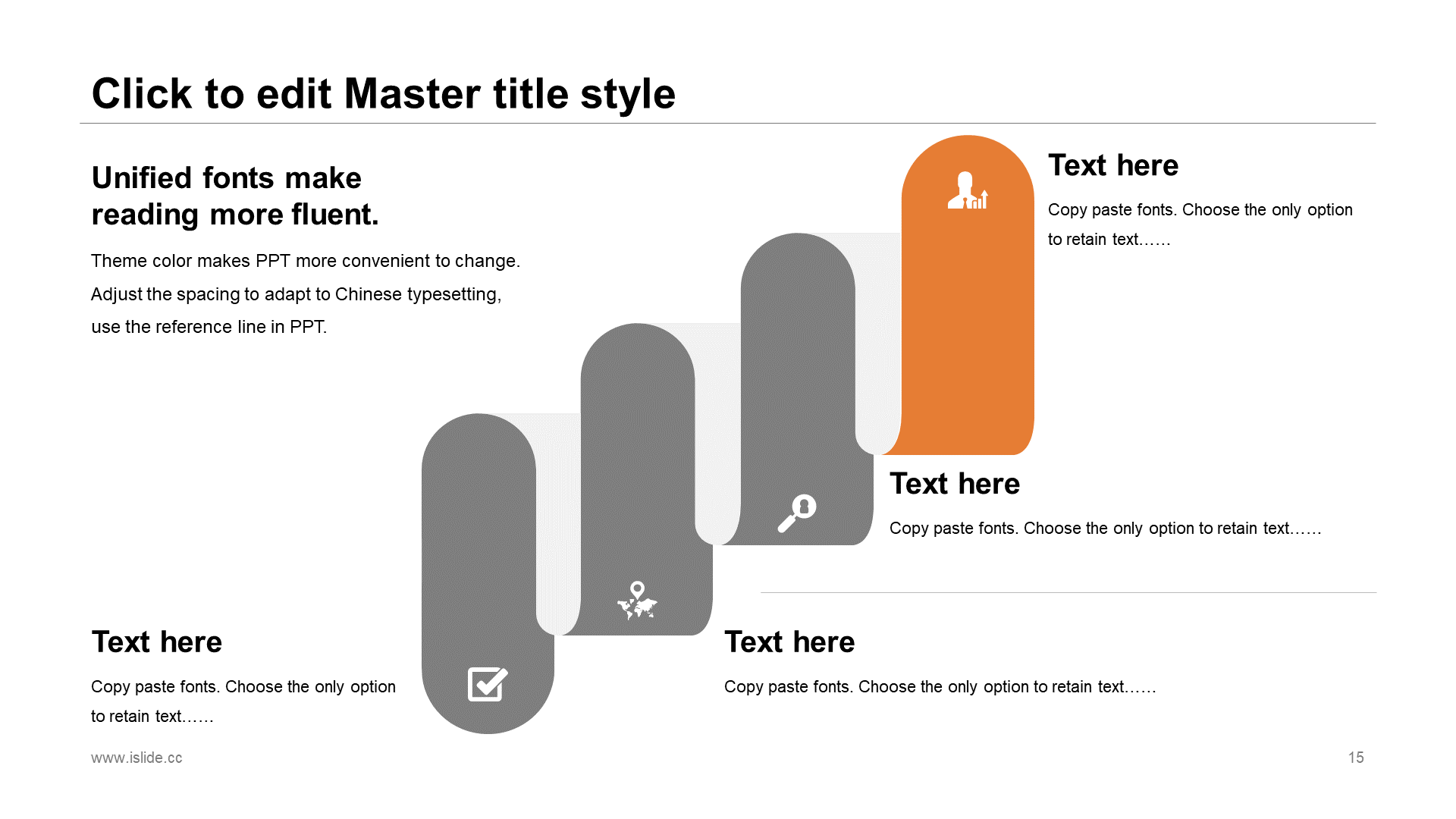 Click to edit Master title style

Unified fonts make reading more fluent.

Theme color makes PPT more convenient to change. Adjust the spacing to adapt to Chinese typesetting, use the reference line in PPT.

Text here

Copy paste fonts. Choose the only option to retain text……

Text here

Copy paste fonts. Choose the only option to retain text……

Text here

Copy paste fonts. Choose the only option to retain text……

Text here

Copy paste fonts. Choose the only option to retain text……

www.islide.cc

15